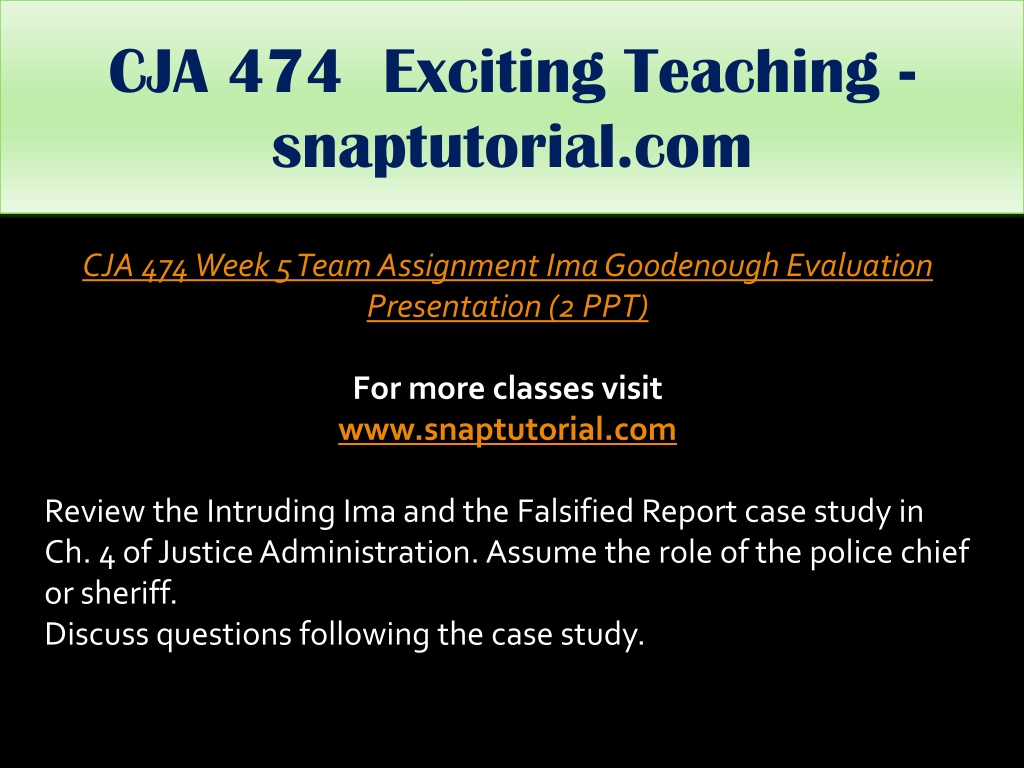 CJA 474 Exciting Teaching - snaptutorial.com

CJA 474 Week 5 Team Assignment Ima Goodenough Evaluation Presentation (2 PPT)

For more classes visit
www.snaptutorial.com

Review the Intruding Ima and the Falsified Report case study in Ch. 4 of Justice Administration. Assume the role of the police chief or sheriff.
Discuss questions following the case study.